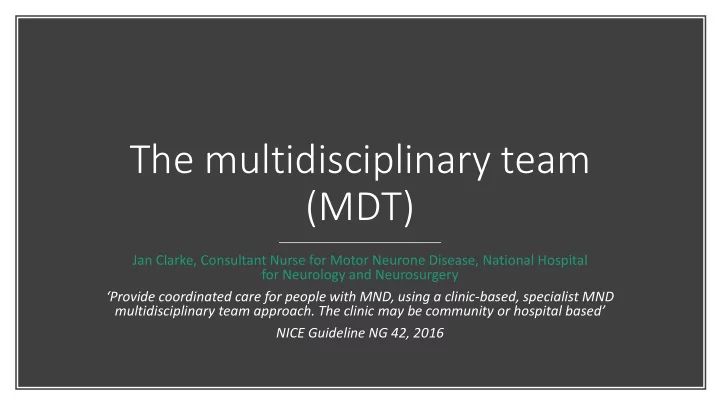 The multidisciplinary team (MDT)

Jan Clarke, Consultant Nurse for Motor Neurone Disease, National Hospital for Neurology and Neurosurgery

‘Provide coordinated care for people with MND, using a clinic-based, specialist MND multidisciplinary team approach. The clinic may be community or hospital based’

NICE Guideline NG 42, 2016